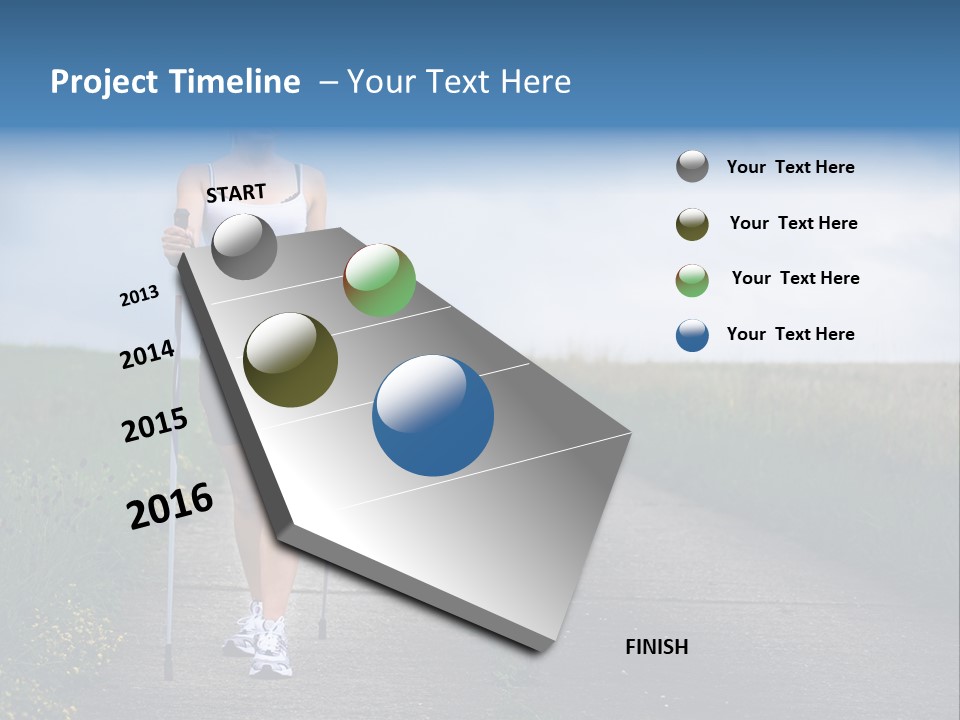 Project Timeline – Your Text Here

START

2013

2014

2015

2016

FINISH

Your Text Here

Your Text Here

Your Text Here

Your Text Here